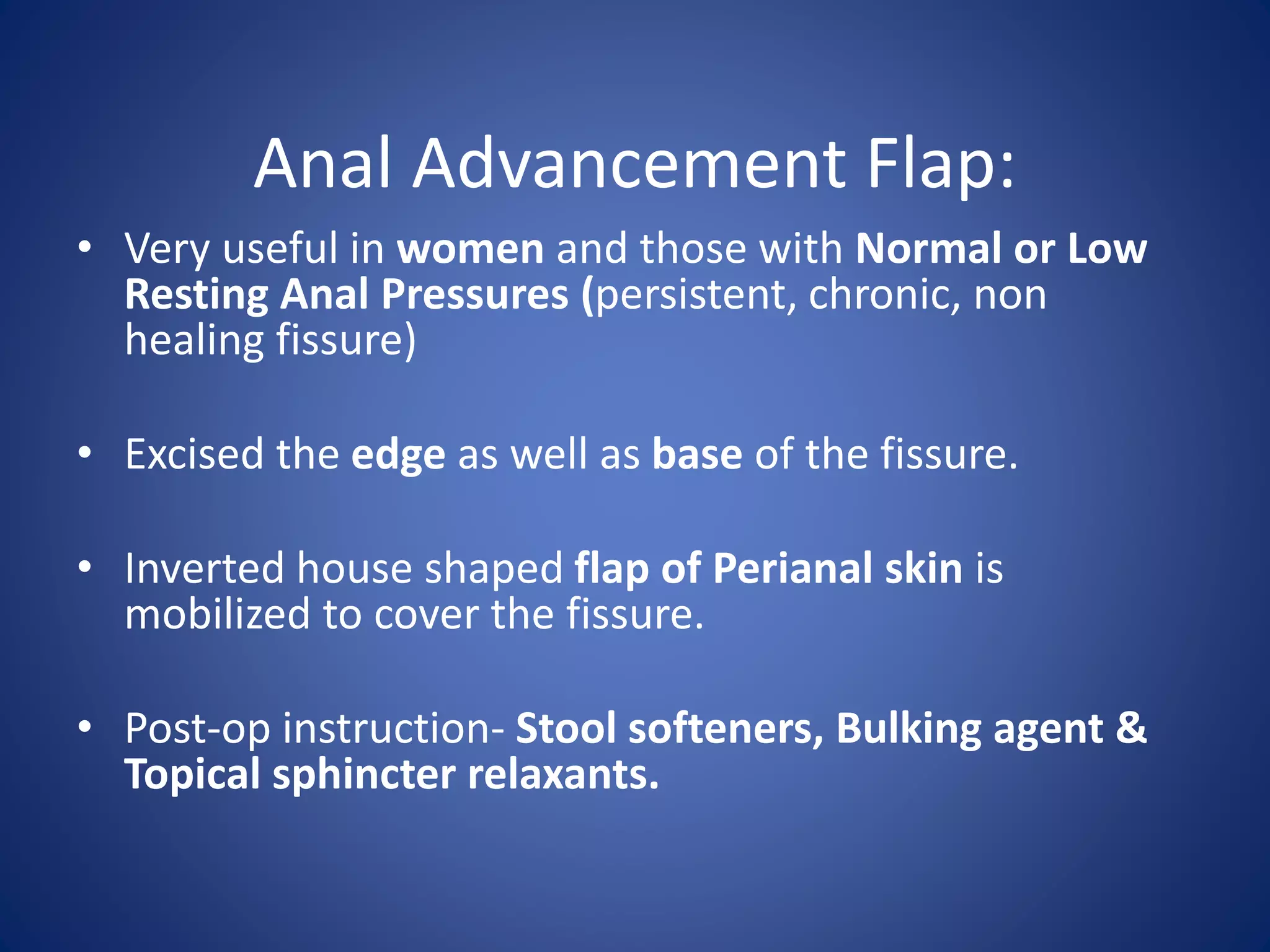 Anal Advancement Flap:

• Very useful in women and those with Normal or Low Resting Anal Pressures (persistent, chronic, non healing fissure)

• Excised the edge as well as base of the fissure.

• Inverted house shaped flap of Perianal skin is mobilized to cover the fissure.

• Post-op instruction- Stool softeners, Bulking agent & Topical sphincter relaxants.